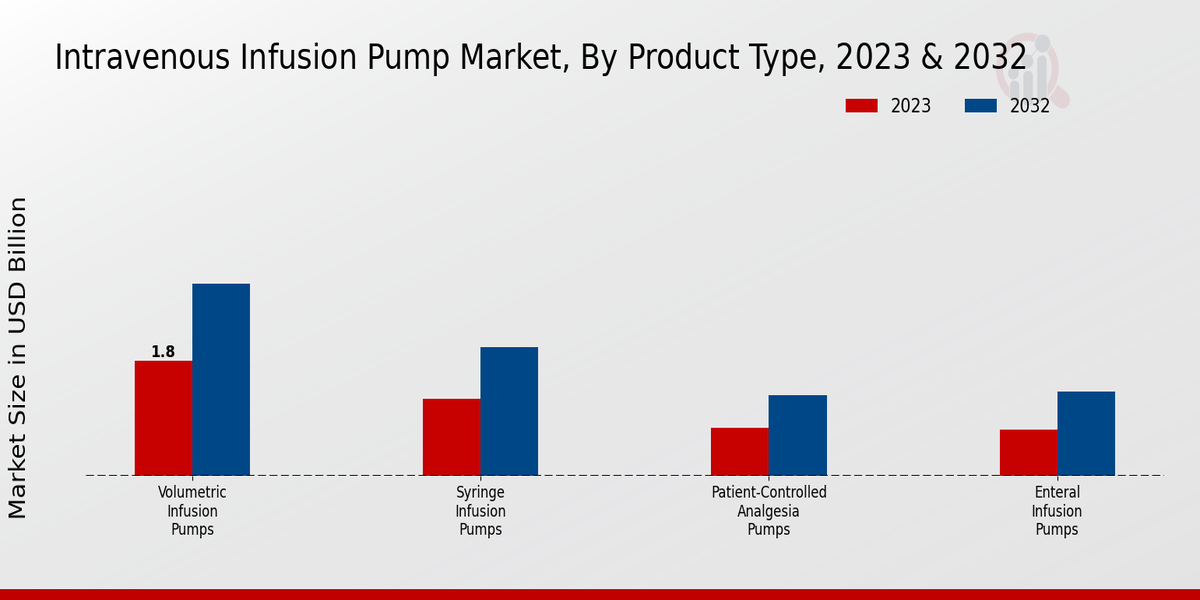 Intravenous Infusion Pump Market, By Product Type, 2023 & 2032

2023
2032

Market Size in USD Billion

1.8

Volumetric Infusion Pumps

Syringe Infusion Pumps

Patient-Controlled Analgesia Pumps

Enteral Infusion Pumps